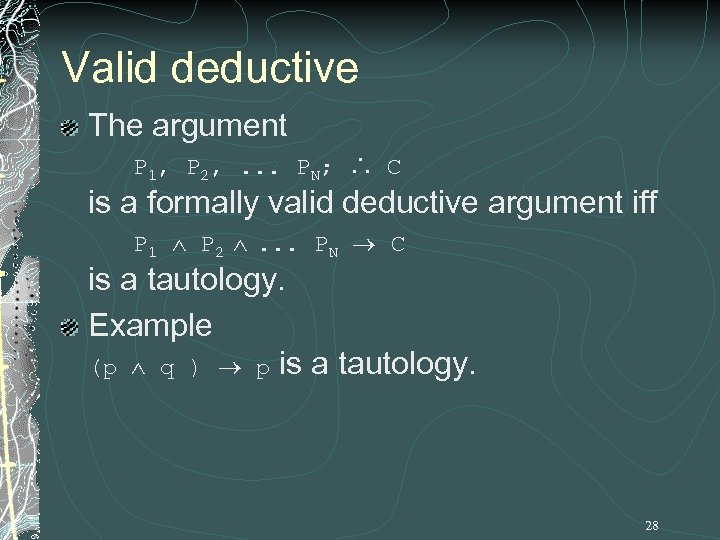 Valid deductive

The argument

$P_1, P_2, \ldots P_N; \therefore C$

is a formally valid deductive argument iff

$P_1 \wedge P_2 \wedge \ldots P_N \rightarrow C$

is a tautology.

Example

$(p \wedge q) \rightarrow p$ is a tautology.

28